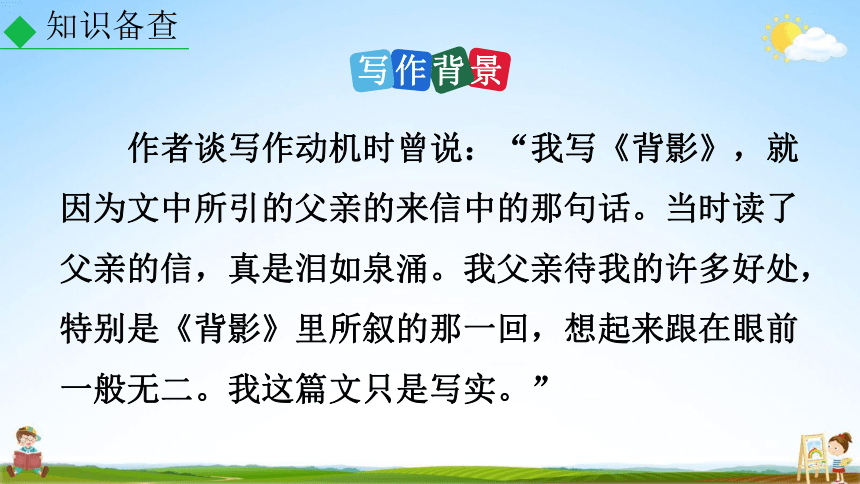 知识备查

写作背景

作者谈写作动机时曾说：“我写《背影》，就因为文中所引的父亲的来信中的那句话。当时读了父亲的信，真是泪如泉涌。我父亲待我的许多好处，特别是《背影》里所叙的那一回，想起来跟在眼前一般无二。我这篇文只是写实。”